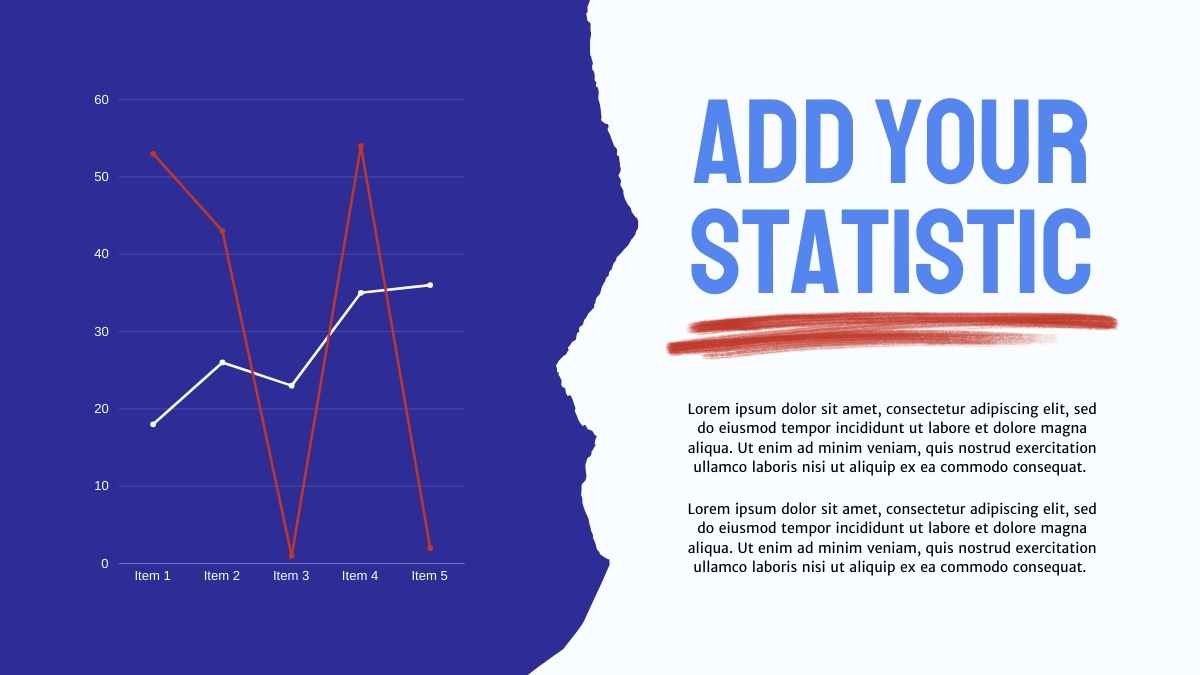 60
50
40
30
20
10
0
Item 1 Item 2 Item 3 Item 4 Item 5

ADD YOUR STATISTIC

Lorem ipsum dolor sit amet, consectetur adipiscing elit, sed do eiusmod tempor incididunt ut labore et dolore magna aliqua. Ut enim ad minim veniam, quis nostrud exercitation ullamco laboris nisi ut aliquip ex ea commodo consequat.

Lorem ipsum dolor sit amet, consectetur adipiscing elit, sed do eiusmod tempor incididunt ut labore et dolore magna aliqua. Ut enim ad minim veniam, quis nostrud exercitation ullamco laboris nisi ut aliquip ex ea commodo consequat.